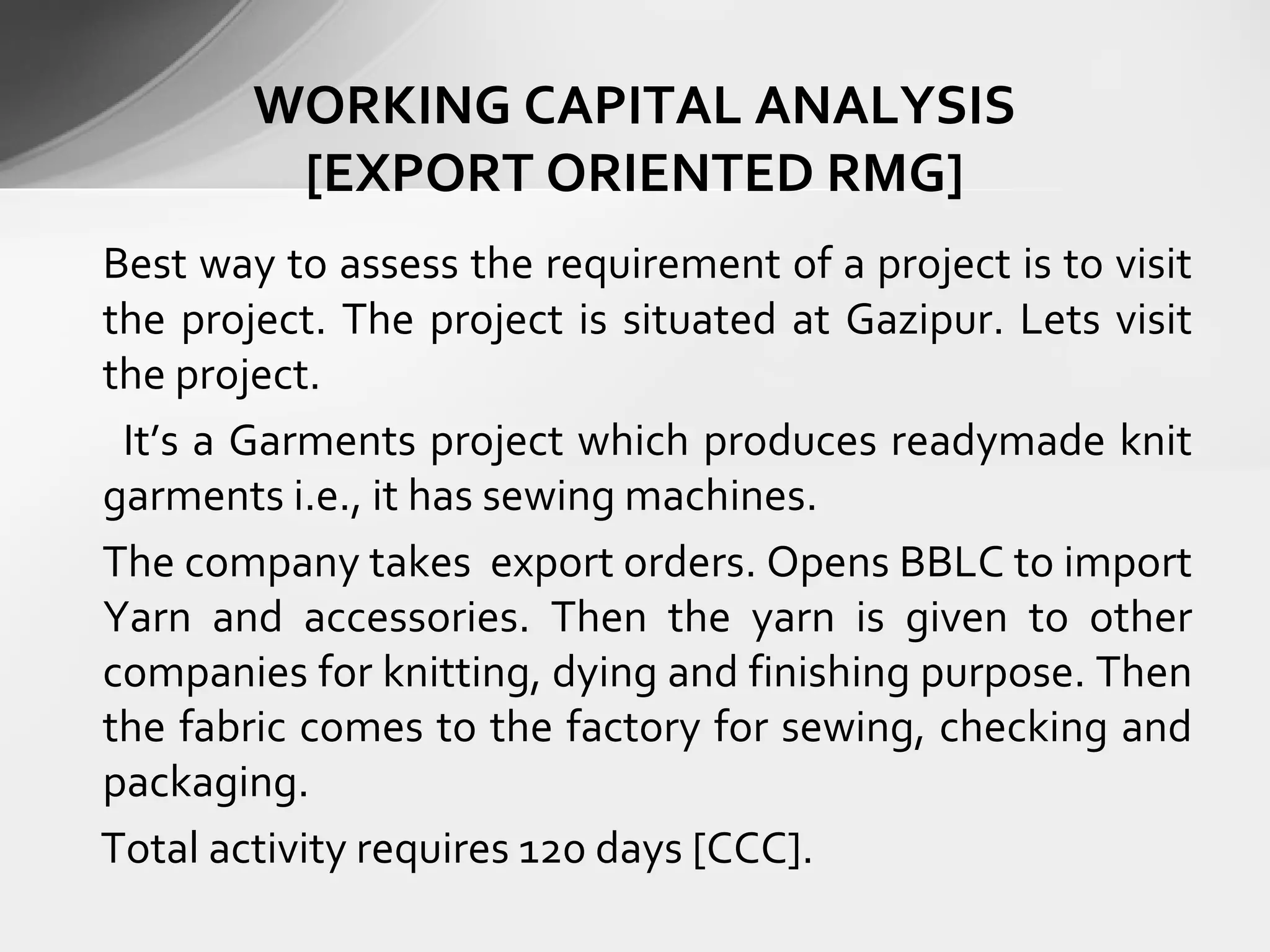 WORKING CAPITAL ANALYSIS
[EXPORT ORIENTED RMG]

Best way to assess the requirement of a project is to visit the project. The project is situated at Gazipur. Lets visit the project.

It’s a Garments project which produces readymade knit garments i.e., it has sewing machines.

The company takes export orders. Opens BBLC to import Yarn and accessories. Then the yarn is given to other companies for knitting, dying and finishing purpose. Then the fabric comes to the factory for sewing, checking and packaging.

Total activity requires 120 days [CCC].